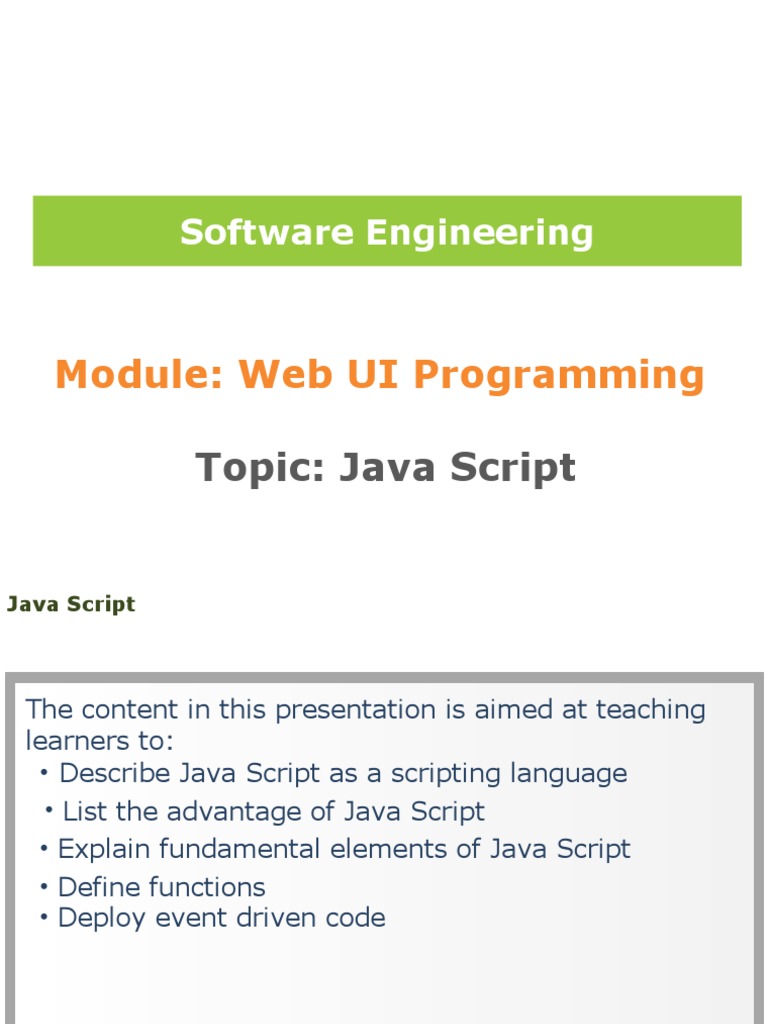 Software Engineering

Module: Web UI Programming

Topic: Java Script

Java Script

The content in this presentation is aimed at teaching learners to:
• Describe Java Script as a scripting language
• List the advantage of Java Script
• Explain fundamental elements of Java Script
• Define functions
• Deploy event driven code